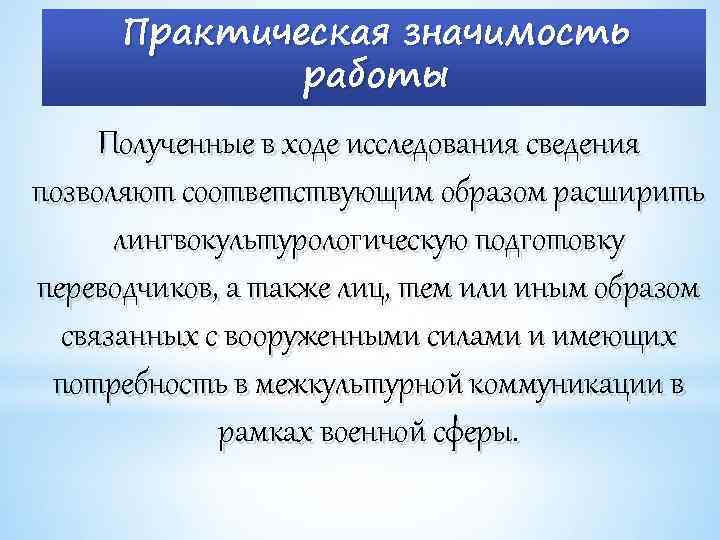 Практическая значимость работы

Полученные в ходе исследования сведения позволяют соответствующим образом расширить лингвокультурологическую подготовку переводчиков, а также лиц, тем или иным образом связанных с вооруженными силами и имеющих потребность в межкультурной коммуникации в рамках военной сферы.